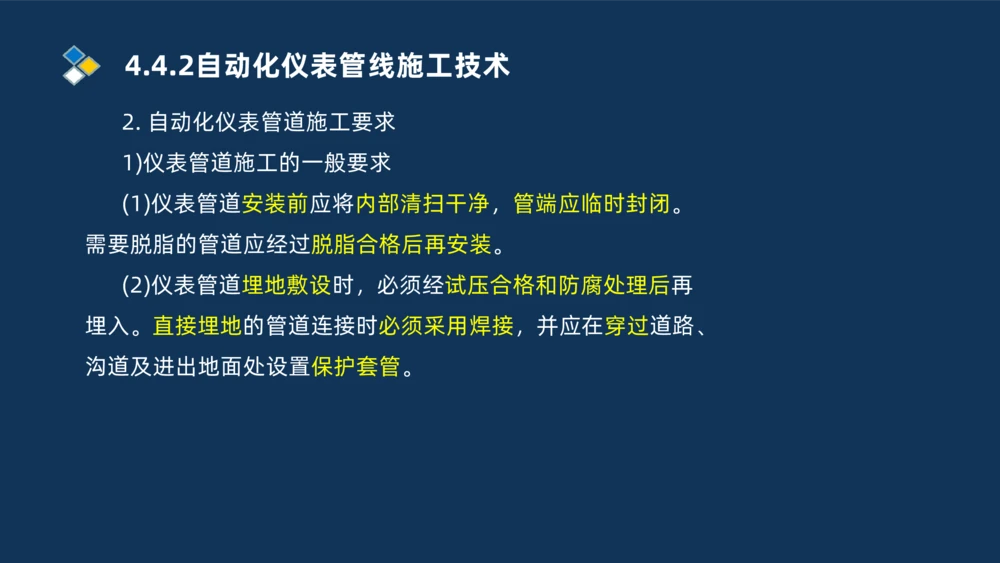 4.4.2自动化仪表管线施工技术

2. 自动化仪表管道施工要求

1)仪表管道施工的一般要求

(1)仪表管道安装前应将内部清扫干净，管端应临时封闭。需要脱脂的管道应经过脱脂合格后再安装。

(2)仪表管道埋地敷设时，必须经试压合格和防腐处理后再埋入。直接埋地的管道连接时必须采用焊接，并应在穿过道路、沟道及进出地面处设置保护套管。